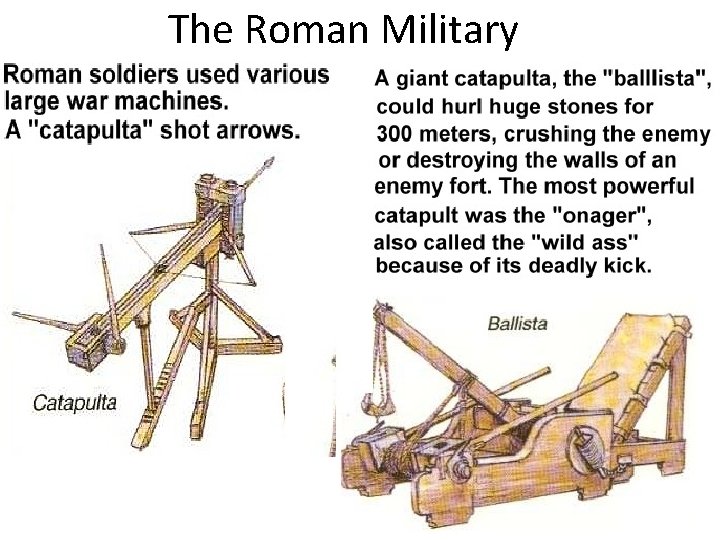 The Roman Military

Roman soldiers used various large war machines. A "catapulta" shot arrows.

Catapulta

A giant catapulta, the "balllista", could hurl huge stones for 300 meters, crushing the enemy or destroying the walls of an enemy fort. The most powerful catapult was the "onager", also called the "wild ass" because of its deadly kick.

Ballista